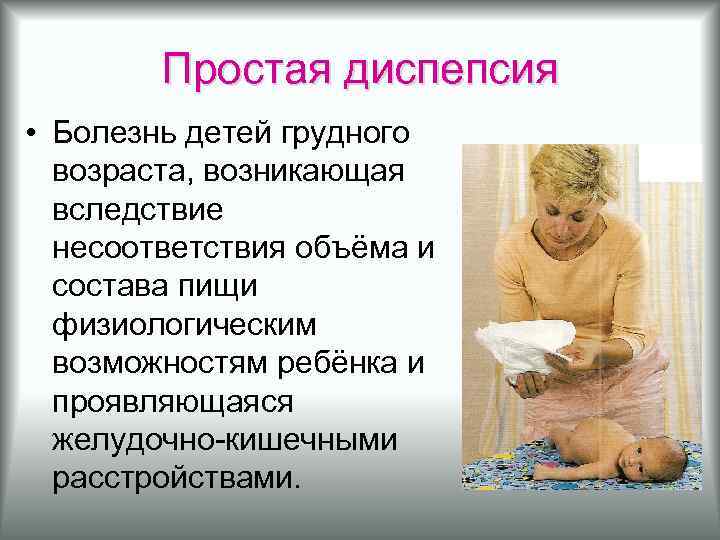 Простая диспепсия

• Болезнь детей грудного возраста, возникающая вследствие несоответствия объёма и состава пищи физиологическим возможностям ребёнка и проявляющаяся желудочно-кишечными расстройствами.